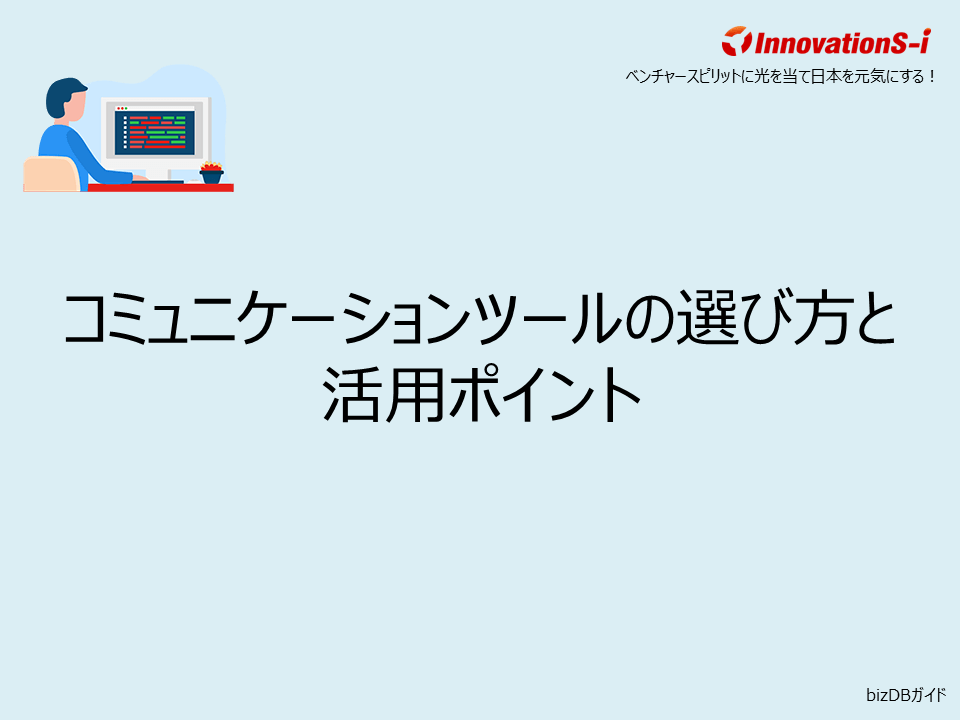 InnovationS-i
ベンチャースピリットに光を当て日本を元気にする！

コミュニケーションツールの選び方と活用ポイント

bizDBガイド